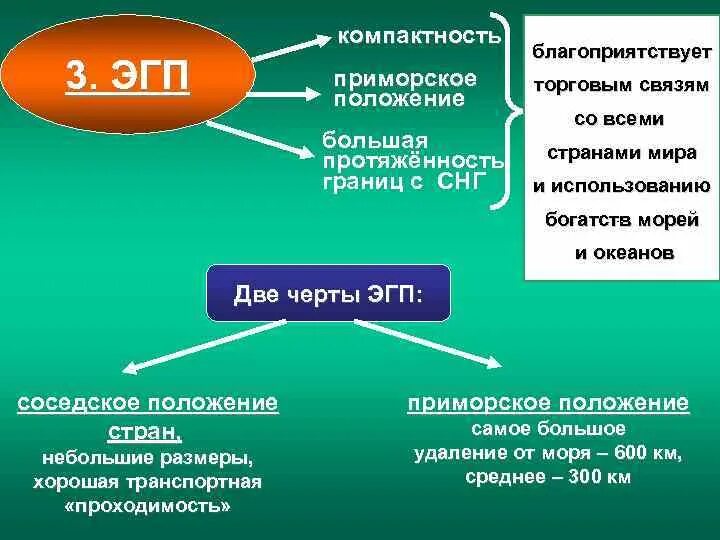 3. ЭГП

компактность

приморское положение

большая протяжённость границ с СНГ

благоприятствует торговым связям со всеми странами мира и использованию богатств морей и океанов

Две черты ЭГП:

соседское положение стран,
небольшие размеры, хорошая транспортная «проходимость»

приморское положение
самое большое удаление от моря – 600 км, среднее – 300 км